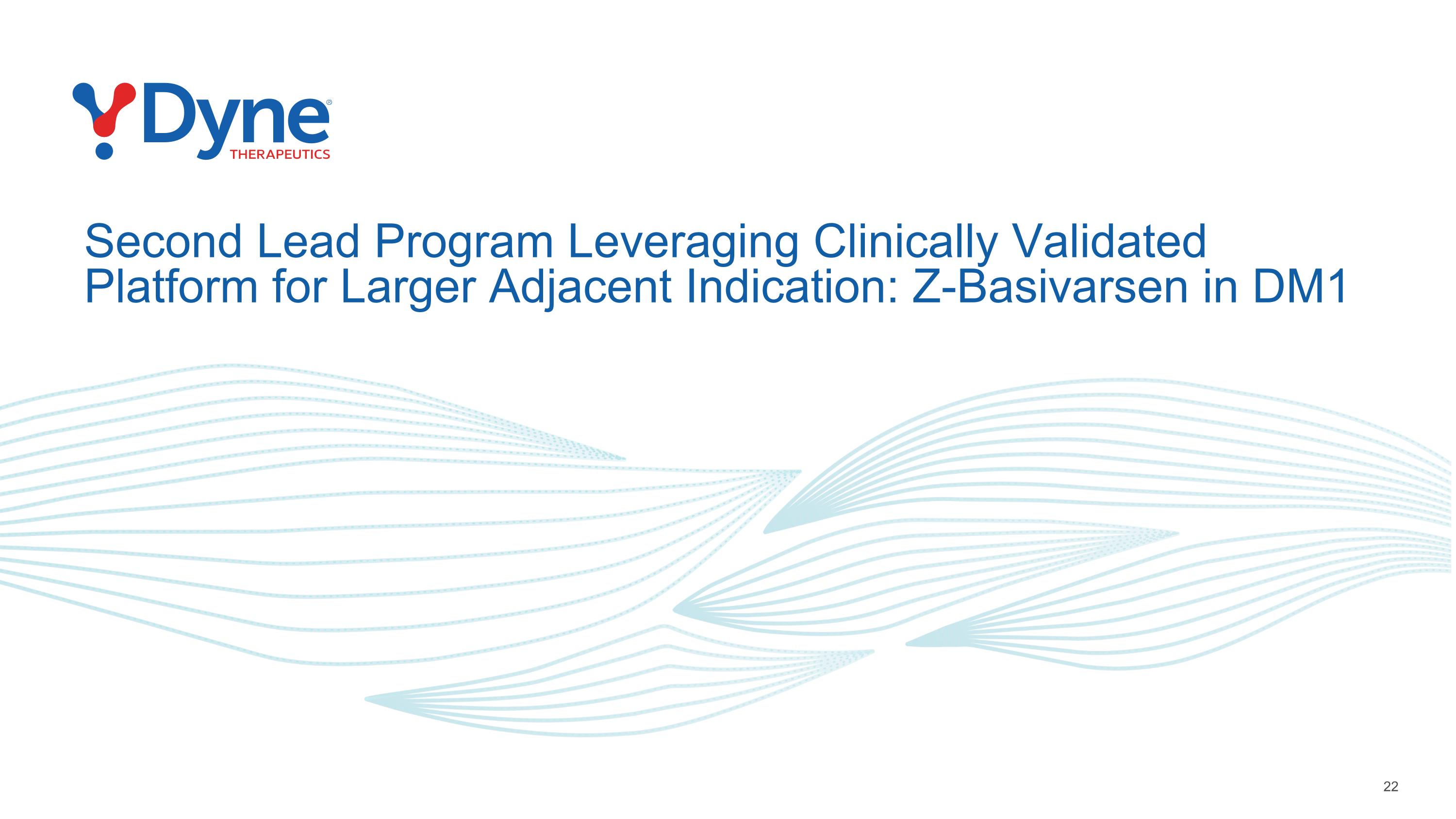 Dyne® THERAPEUTICS

Second Lead Program Leveraging Clinically Validated Platform for Larger Adjacent Indication: Z-Basivarsen in DM1

22